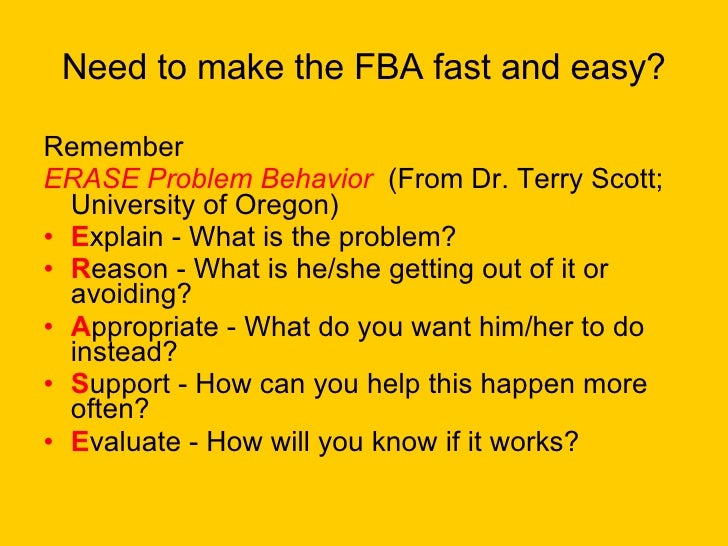 Need to make the FBA fast and easy?

Remember
ERASE Problem Behavior (From Dr. Terry Scott; University of Oregon)
• Explain - What is the problem?
• Reason - What is he/she getting out of it or avoiding?
• Appropriate - What do you want him/her to do instead?
• Support - How can you help this happen more often?
• Evaluate - How will you know if it works?